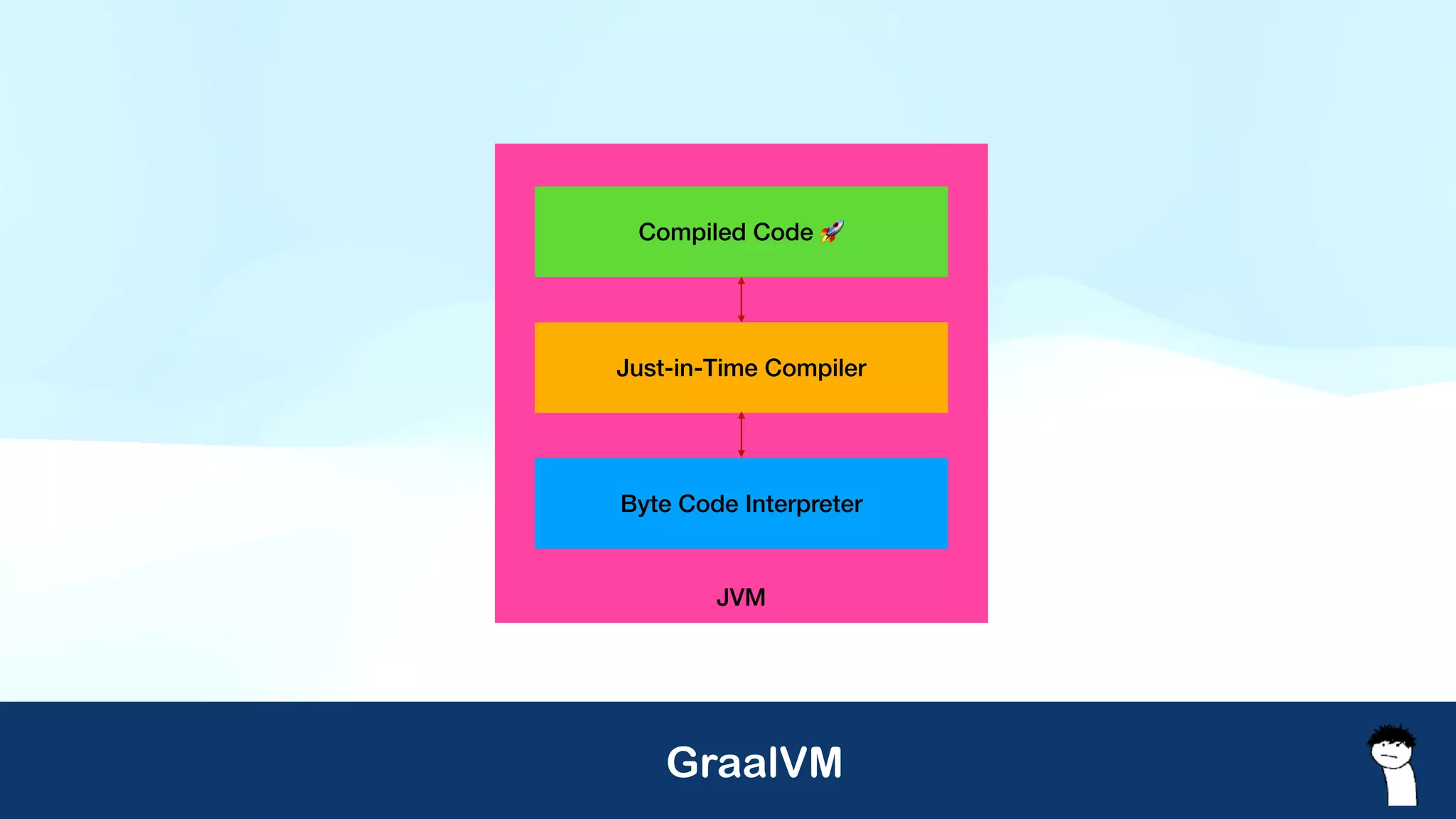 Compiled Code 🚀

Just-in-Time Compiler

Byte Code Interpreter

JVM

GraalVM